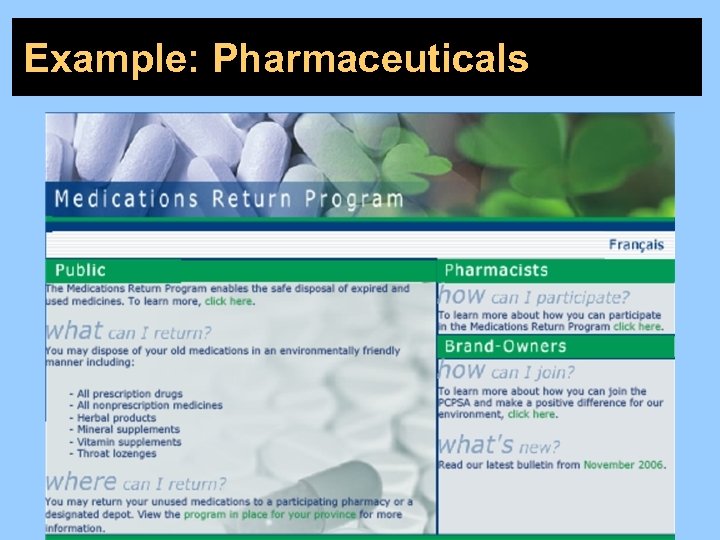 Example: Pharmaceuticals

Medications Return Program

Français

Public

The Medications Return Program enables the safe disposal of expired and used medicines. To learn more, click here.

what can I return?

You may dispose of your old medications in an environmentally friendly manner including:

- All prescription drugs
- All nonprescription medicines
- Herbal products
- Mineral supplements
- Vitamin supplements
- Throat lozenges

where can I return?

You may return your unused medications to a participating pharmacy or a designated depot. View the program in place for your province for more information.

Pharmacists

how can I participate?

To learn more about how you can participate in the Medications Return Program click here.

Brand-Owners

how can I join?

To learn more about how you can join the PCPSA and make a positive difference for our environment, click here.

what's new?

Read our latest bulletin from November 2006.